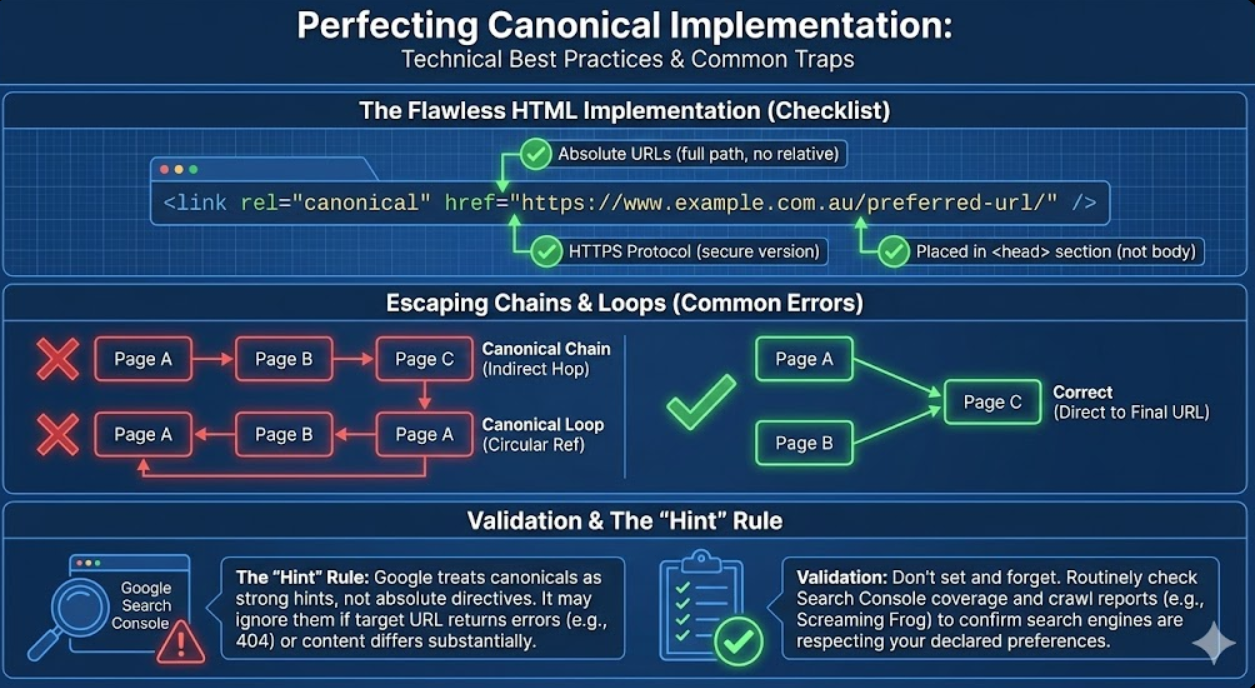 Perfecting Canonical Implementation:
Technical Best Practices & Common Traps

The Flawless HTML Implementation (Checklist)

Absolute URLs (full path, no relative)

<link rel="canonical" href="https://www.example.com.au/preferred-url/" />

HTTPS Protocol (secure version)

Placed in <head> section (not body)

Escaping Chains & Loops (Common Errors)

Page A
Page B
Page C
Canonical Chain
(Indirect Hop)

Page A
Page B
Page A
Canonical Loop
(Circular Ref)

Page A
Page B
Page C
Correct
(Direct to Final URL)

Validation & The "Hint" Rule

Google Search Console

The "Hint" Rule: Google treats canonicals as strong hints, not absolute directives. It may ignore them if target URL returns errors (e.g., 404) or content differs substantially.

Validation: Don't set and forget. Routinely check Search Console coverage and crawl reports (e.g., Screaming Frog) to confirm search engines are respecting your declared preferences.